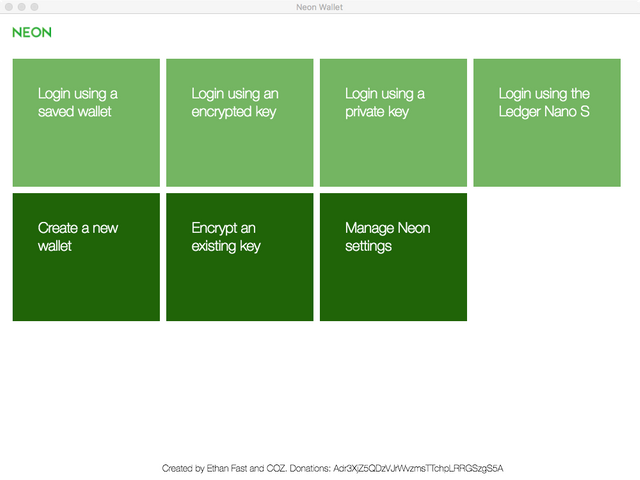 Neon Wallet

NEON

Login using a saved wallet

Login using an encrypted key

Login using a private key

Login using the Ledger Nano S

Create a new wallet

Encrypt an existing key

Manage Neon settings

Created by Ethan Fast and COZ. Donations: Adr3XjZ5QDzVJrWvzmsTTchpLRRGSzgS5A